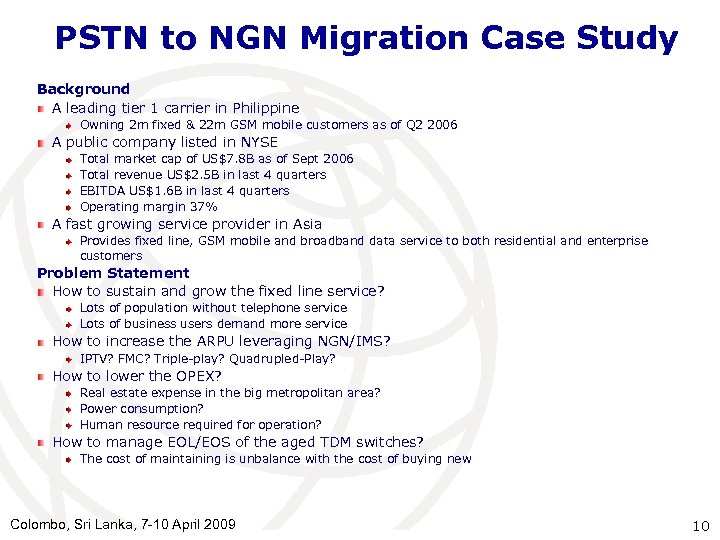 PSTN to NGN Migration Case Study

Background

A leading tier 1 carrier in Philippine

Owning 2m fixed & 22m GSM mobile customers as of Q2 2006

A public company listed in NYSE

Total market cap of US$7.8B as of Sept 2006

Total revenue US$2.5B in last 4 quarters

EBITDA US$1.6B in last 4 quarters

Operating margin 37%

A fast growing service provider in Asia

Provides fixed line, GSM mobile and broadband data service to both residential and enterprise customers

Problem Statement

How to sustain and grow the fixed line service?

Lots of population without telephone service

Lots of business users demand more service

How to increase the ARPU leveraging NGN/IMS?

IPTV? FMC? Triple-play? Quadrupled-Play?

How to lower the OPEX?

Real estate expense in the big metropolitan area?

Power consumption?

Human resource required for operation?

How to manage EOL/EOS of the aged TDM switches?

The cost of maintaining is unbalance with the cost of buying new

Colombo, Sri Lanka, 7-10 April 2009

10